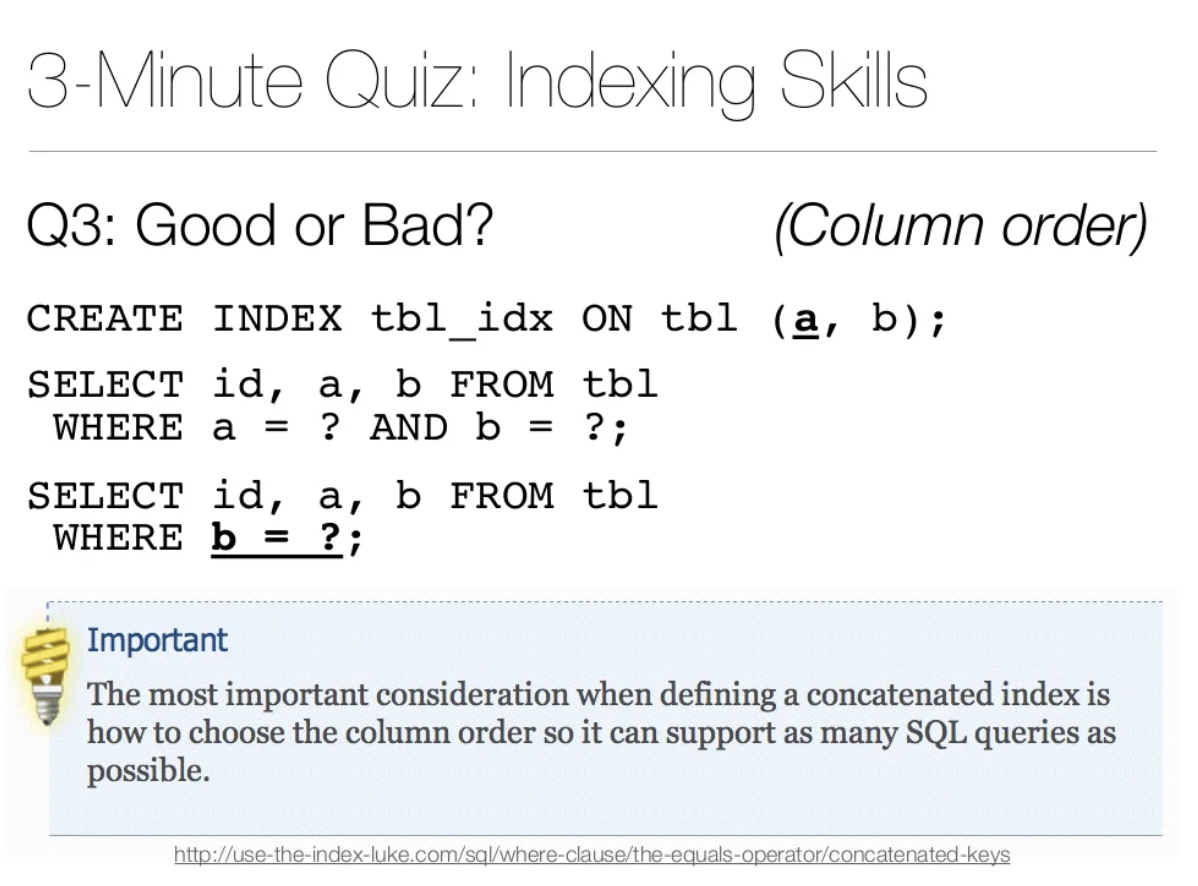 3-Minute Quiz: Indexing Skills

Q3: Good or Bad?

(Column order)

CREATE INDEX tbl_idx ON tbl (a, b);

SELECT id, a, b FROM tbl
 WHERE a = ? AND b = ?;

SELECT id, a, b FROM tbl
 WHERE b = ?;

Important

The most important consideration when defining a concatenated index is how to choose the column order so it can support as many SQL queries as possible.

http://use-the-index-luke.com/sql/where-clause/the-equals-operator/concatenated-keys